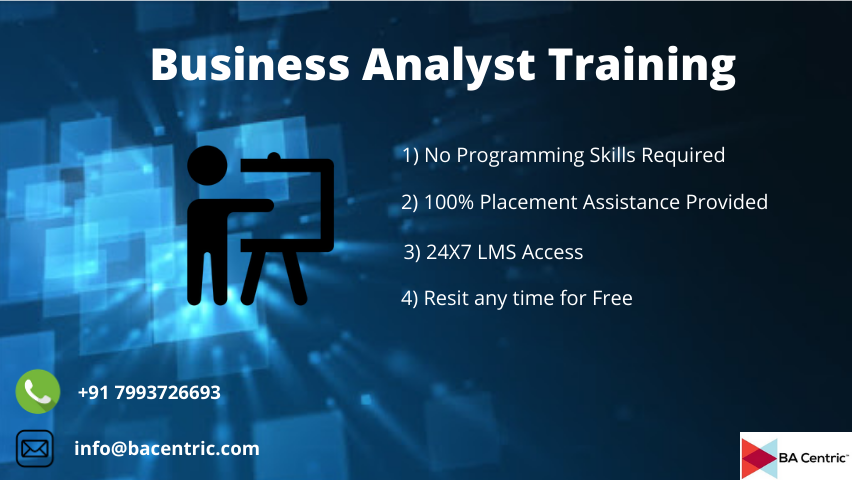 Business Analyst Training

1) No Programming Skills Required

2) 100% Placement Assistance Provided

3) 24X7 LMS Access

4) Resit any time for Free

+91 7993726693

info@bacentric.com

BA Centric™